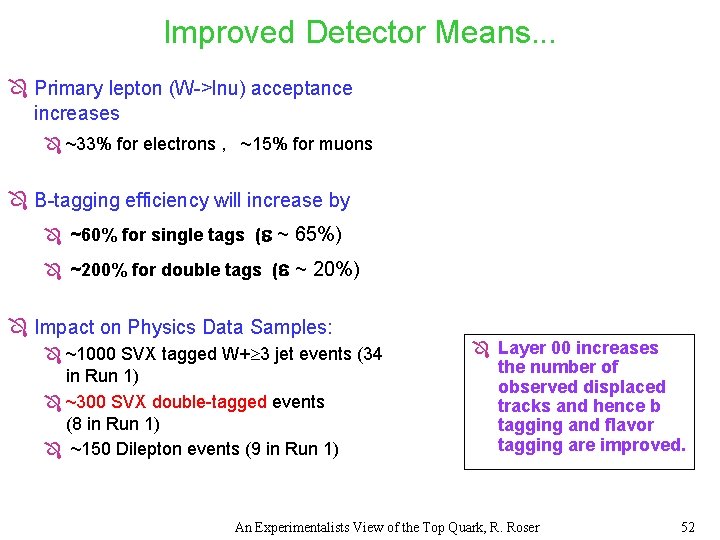 Improved Detector Means...

Primary lepton (W->lnu) acceptance increases

~33% for electrons , ~15% for muons

B-tagging efficiency will increase by

~60% for single tags ($\varepsilon$ ~ 65%)

~200% for double tags ($\varepsilon$ ~ 20%)

Impact on Physics Data Samples:

~1000 SVX tagged W+$\geq$3 jet events (34 in Run 1)

~300 SVX double-tagged events (8 in Run 1)

~150 Dilepton events (9 in Run 1)

Layer 00 increases the number of observed displaced tracks and hence b tagging and flavor tagging are improved.

An Experimentalists View of the Top Quark, R. Roser

52